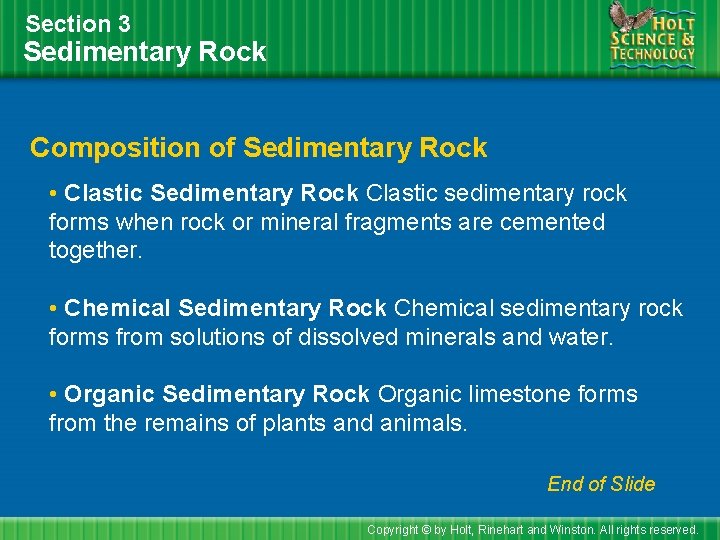 Section 3
Sedimentary Rock

HOLT
SCIENCE &
TECHNOLOGY

Composition of Sedimentary Rock

• Clastic Sedimentary Rock Clastic sedimentary rock forms when rock or mineral fragments are cemented together.

• Chemical Sedimentary Rock Chemical sedimentary rock forms from solutions of dissolved minerals and water.

• Organic Sedimentary Rock Organic limestone forms from the remains of plants and animals.

End of Slide

Copyright © by Holt, Rinehart and Winston. All rights reserved.